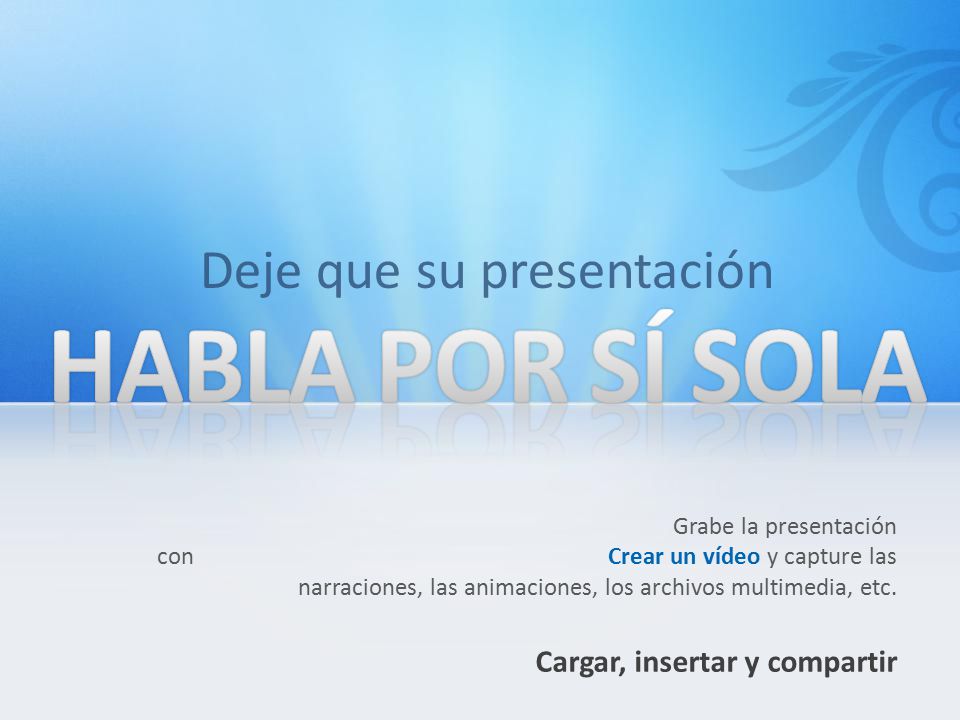 Deje que su presentación

HABLA POR SÍ SOLA

Grabe la presentación con Crear un vídeo y capture las narraciones, las animaciones, los archivos multimedia, etc.

Cargar, insertar y compartir